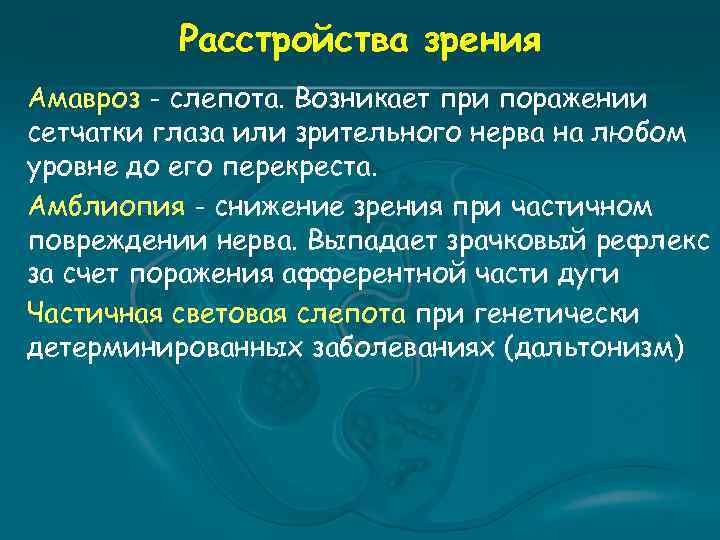 Расстройства зрения

Амавроз - слепота. Возникает при поражении сетчатки глаза или зрительного нерва на любом уровне до его перекреста.

Амблиопия - снижение зрения при частичном повреждении нерва. Выпадает зрачковый рефлекс за счет поражения афферентной части дуги

Частичная световая слепота при генетически детерминированных заболеваниях (дальтонизм)